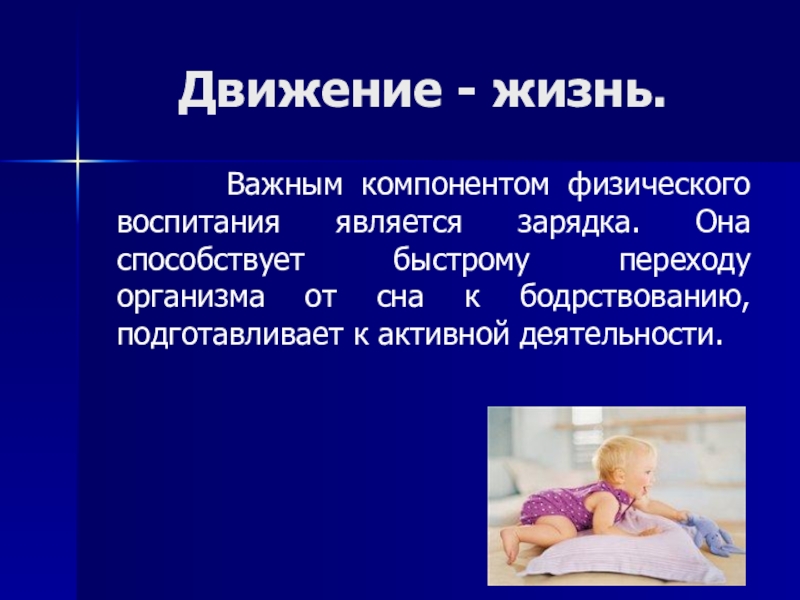 Движение - жизнь.

Важным компонентом физического воспитания является зарядка. Она способствует быстрому переходу организма от сна к бодрствованию, подготавливает к активной деятельности.